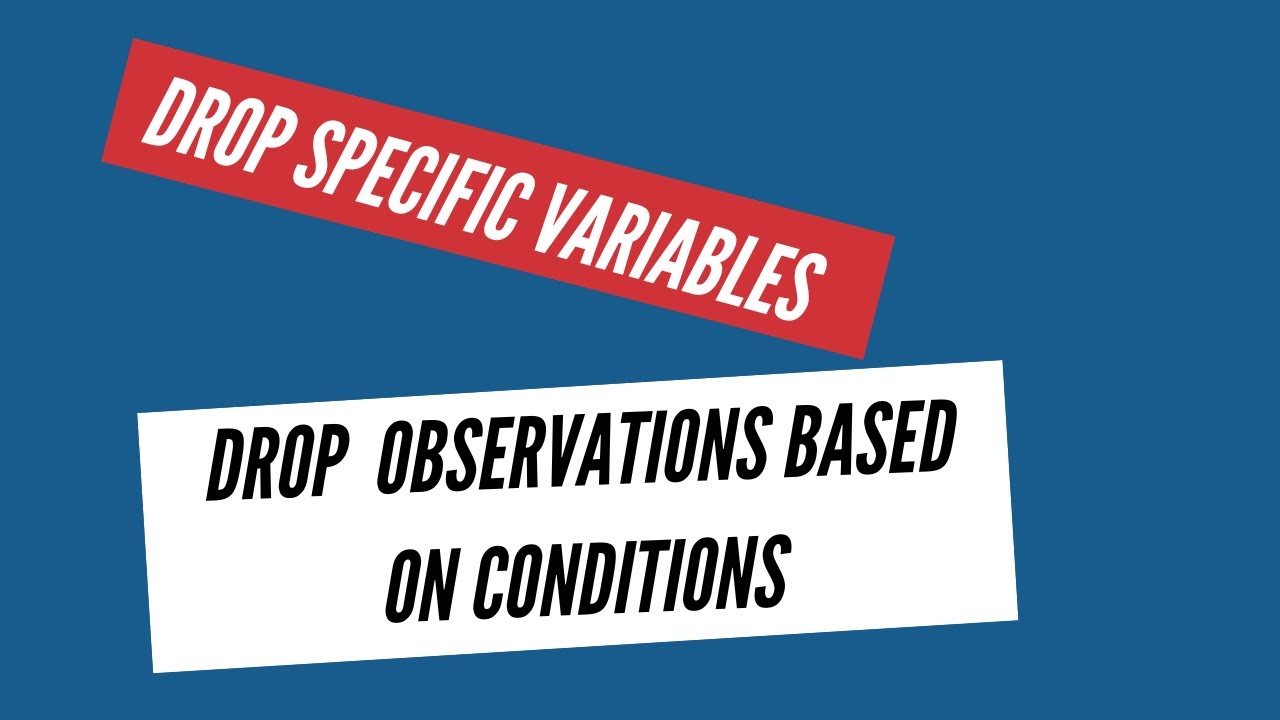 DROP SPECIFIC VARIABLES

DROP OBSERVATIONS BASED ON CONDITIONS